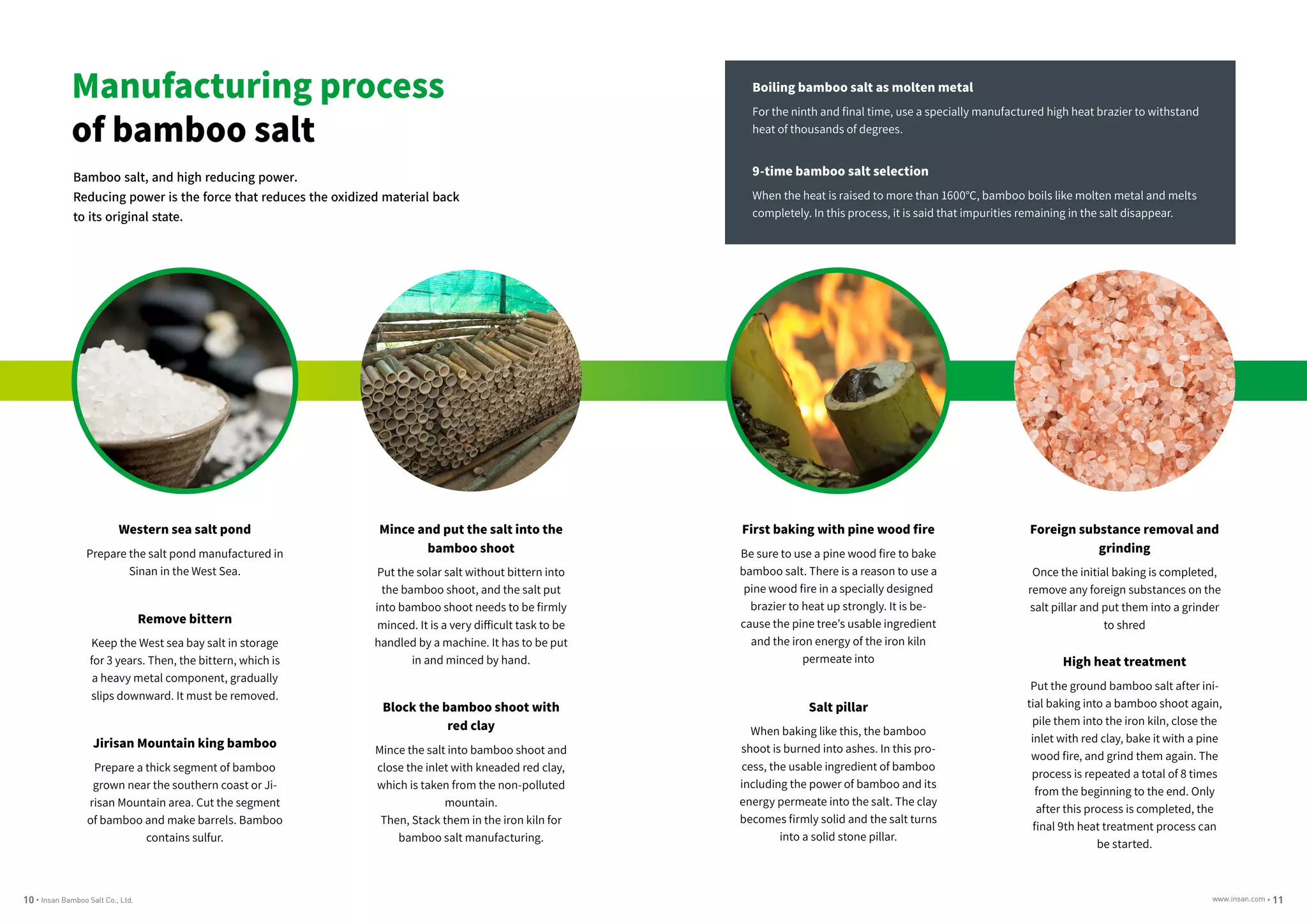 Manufacturing process of bamboo salt

Bamboo salt, and high reducing power.
Reducing power is the force that reduces the oxidized material back to its original state.

Boiling bamboo salt as molten metal

For the ninth and final time, use a specially manufactured high heat brazier to withstand heat of thousands of degrees.

9-time bamboo salt selection

When the heat is raised to more than 1600℃, bamboo boils like molten metal and melts completely. In this process, it is said that impurities remaining in the salt disappear.

Western sea salt pond

Prepare the salt pond manufactured in Sinan in the West Sea.

Remove bittern

Keep the West sea bay salt in storage for 3 years. Then, the bittern, which is a heavy metal component, gradually slips downward. It must be removed.

Jirisan Mountain king bamboo

Prepare a thick segment of bamboo grown near the southern coast or Jirisan Mountain area. Cut the segment of bamboo and make barrels. Bamboo contains sulfur.

Mince and put the salt into the bamboo shoot

Put the solar salt without bittern into the bamboo shoot, and the salt put into bamboo shoot needs to be firmly minced. It is a very difficult task to be handled by a machine. It has to be put in and minced by hand.

Block the bamboo shoot with red clay

Mince the salt into bamboo shoot and close the inlet with kneaded red clay, which is taken from the non-polluted mountain.
Then, Stack them in the iron kiln for bamboo salt manufacturing.

First baking with pine wood fire

Be sure to use a pine wood fire to bake bamboo salt. There is a reason to use a pine wood fire in a specially designed brazier to heat up strongly. It is because the pine tree's usable ingredient and the iron energy of the iron kiln permeate into

Salt pillar

When baking like this, the bamboo shoot is burned into ashes. In this process, the usable ingredient of bamboo including the power of bamboo and its energy permeate into the salt. The clay becomes firmly solid and the salt turns into a solid stone pillar.

Foreign substance removal and grinding

Once the initial baking is completed, remove any foreign substances on the salt pillar and put them into a grinder to shred

High heat treatment

Put the ground bamboo salt after initial baking into a bamboo shoot again, pile them into the iron kiln, close the inlet with red clay, bake it with a pine wood fire, and grind them again. The process is repeated a total of 8 times from the beginning to the end. Only after this process is completed, the final 9th heat treatment process can be started.

10 • Insan Bamboo Salt Co., Ltd.

www.insan.com • 11